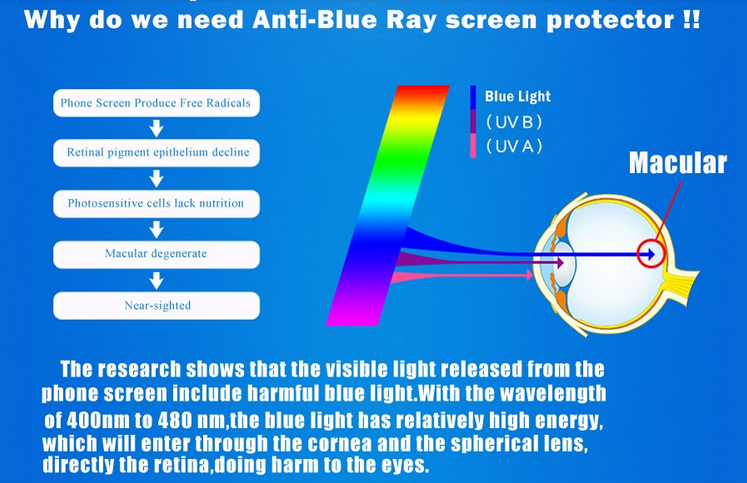 Why do we need Anti-Blue Ray screen protector !!

Phone Screen Produce Free Radicals

Retinal pigment epithelium decline

Photosensitive cells lack nutrition

Macular degenerate

Near-sighted

Blue Light
(UV B)
(UV A)

Macular

The research shows that the visible light released from the phone screen include harmful blue light.With the wavelength of 400nm to 480 nm,the blue light has relatively high energy, which will enter through the cornea and the spherical lens, directly the retina,doing harm to the eyes.